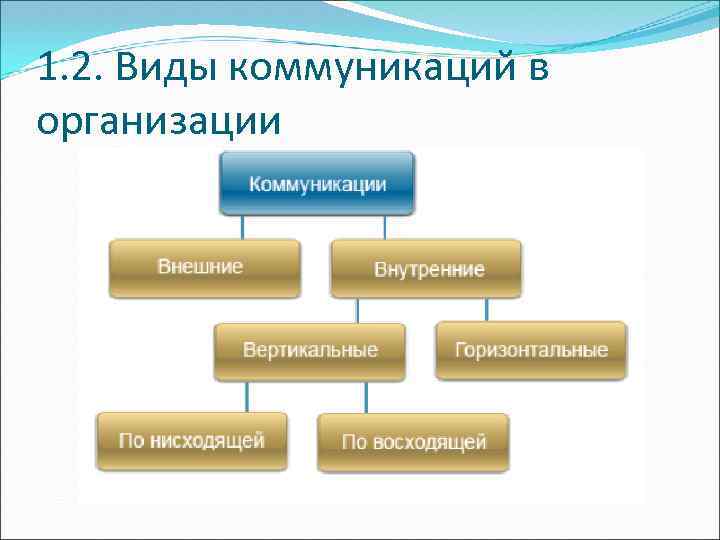 1.2. Виды коммуникаций в организации

Коммуникации

Внешние

Внутренние

Вертикальные

Горизонтальные

По нисходящей

По восходящей